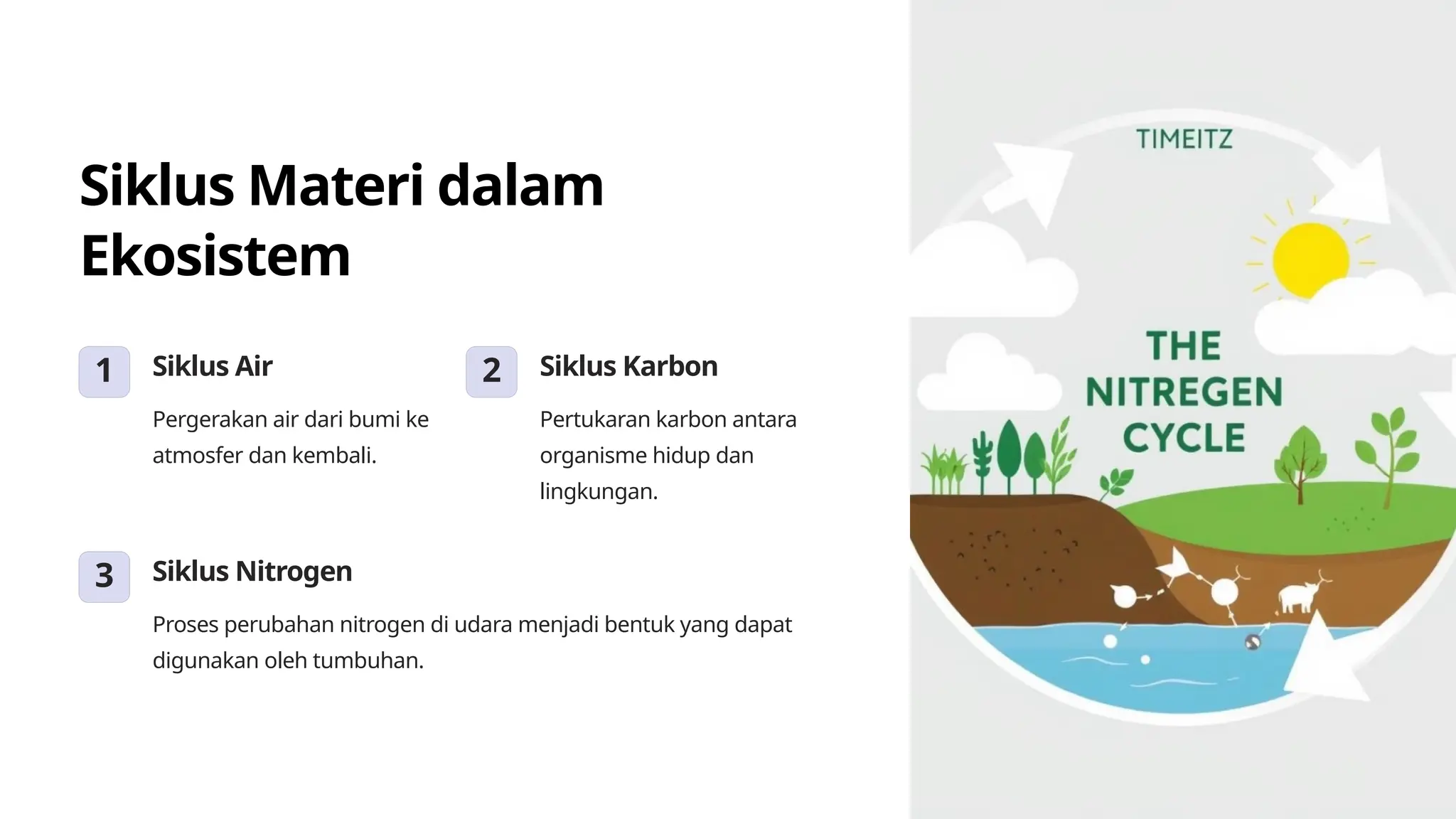 Siklus Materi dalam Ekosistem

1 Siklus Air

Pergerakan air dari bumi ke atmosfer dan kembali.

2 Siklus Karbon

Pertukaran karbon antara organisme hidup dan lingkungan.

3 Siklus Nitrogen

Proses perubahan nitrogen di udara menjadi bentuk yang dapat digunakan oleh tumbuhan.

TIMEITZ

THE NITREGEN CYCLE